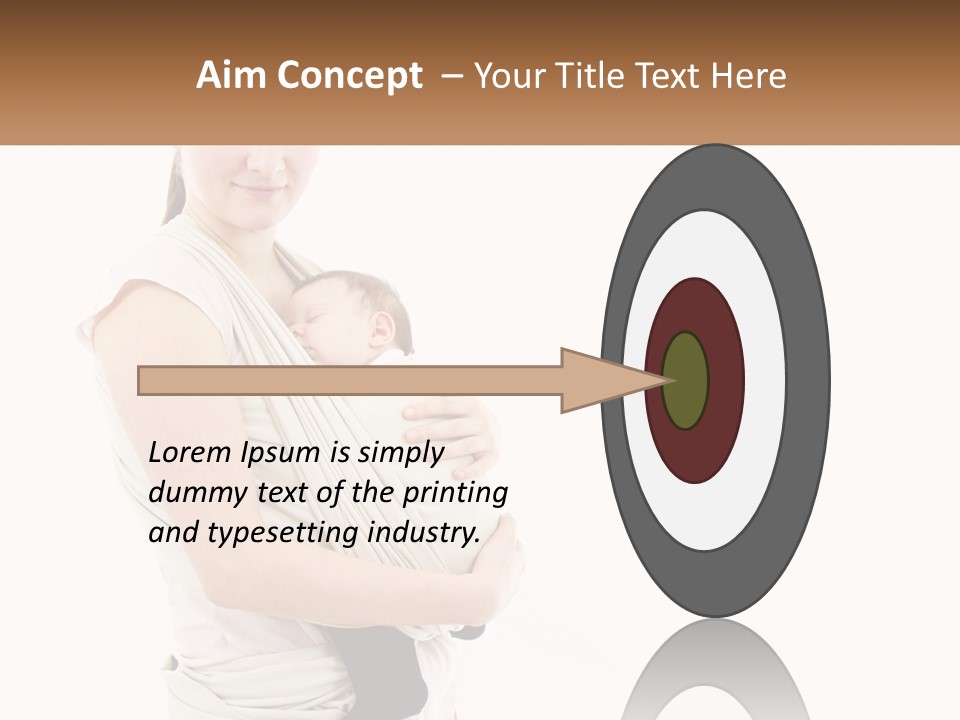 Aim Concept – Your Title Text Here

Lorem Ipsum is simply dummy text of the printing and typesetting industry.